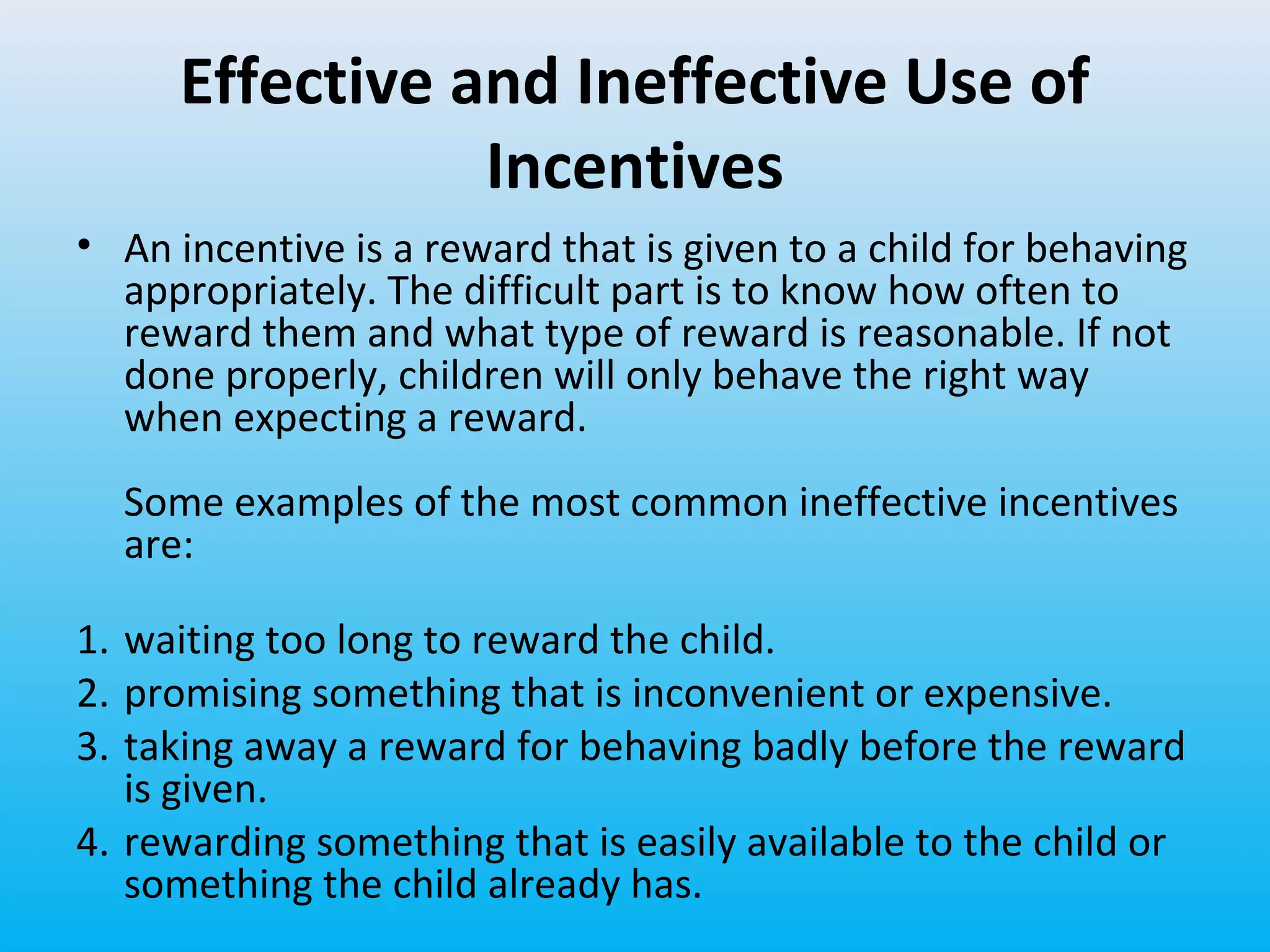 Effective and Ineffective Use of Incentives

• An incentive is a reward that is given to a child for behaving appropriately. The difficult part is to know how often to reward them and what type of reward is reasonable. If not done properly, children will only behave the right way when expecting a reward.

Some examples of the most common ineffective incentives are:

1. waiting too long to reward the child.
2. promising something that is inconvenient or expensive.
3. taking away a reward for behaving badly before the reward is given.
4. rewarding something that is easily available to the child or something the child already has.